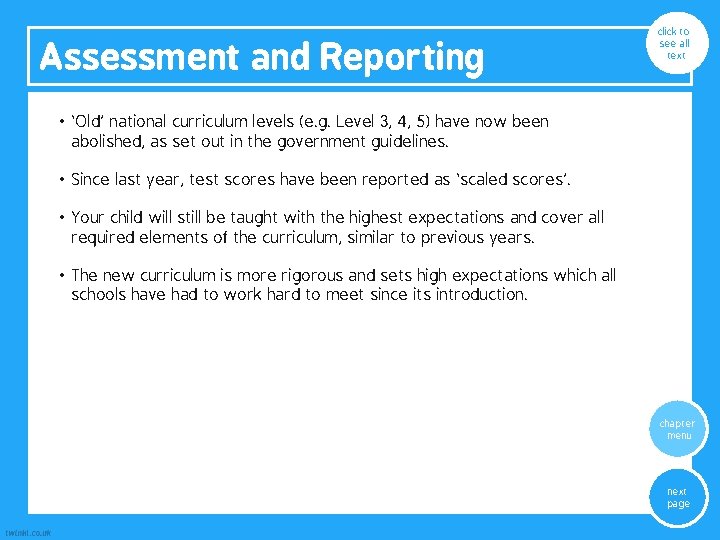 Assessment and Reporting

click to see all text

• 'Old' national curriculum levels (e.g. Level 3, 4, 5) have now been abolished, as set out in the government guidelines.

• Since last year, test scores have been reported as 'scaled scores'.

• Your child will still be taught with the highest expectations and cover all required elements of the curriculum, similar to previous years.

• The new curriculum is more rigorous and sets high expectations which all schools have had to work hard to meet since its introduction.

chapter menu

next page

twinkl.co.uk